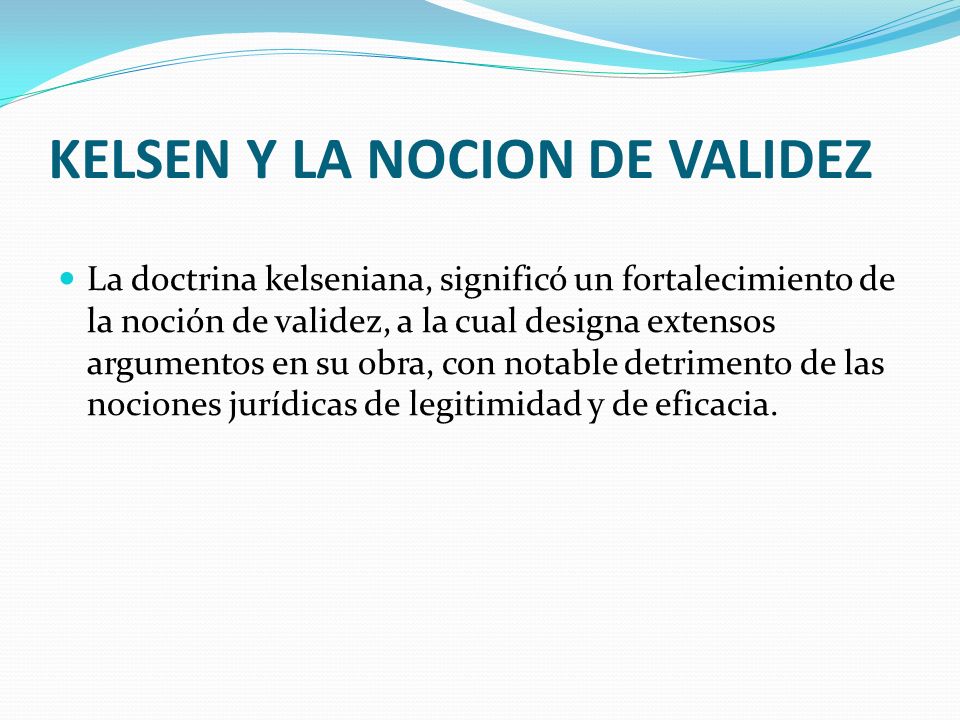 KELSEN Y LA NOCION DE VALIDEZ

La doctrina kelseniana, significó un fortalecimiento de la noción de validez, a la cual designa extensos argumentos en su obra, con notable detrimento de las nociones jurídicas de legitimidad y de eficacia.